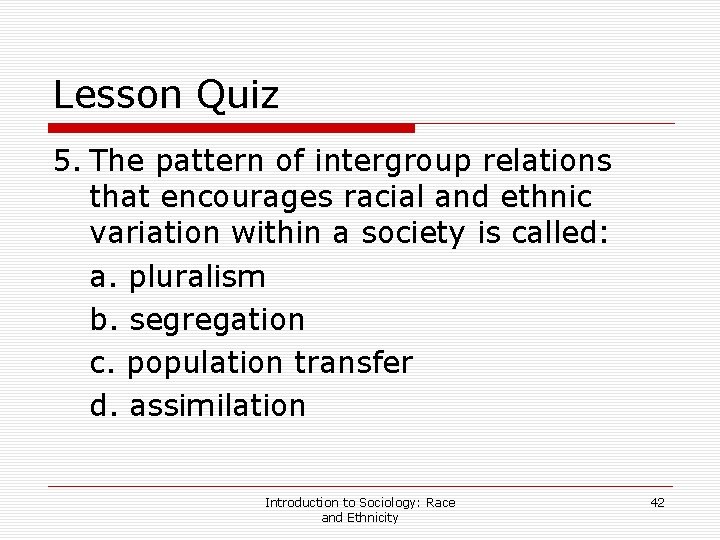 Lesson Quiz

5. The pattern of intergroup relations that encourages racial and ethnic variation within a society is called:

a. pluralism

b. segregation

c. population transfer

d. assimilation

Introduction to Sociology: Race and Ethnicity

42